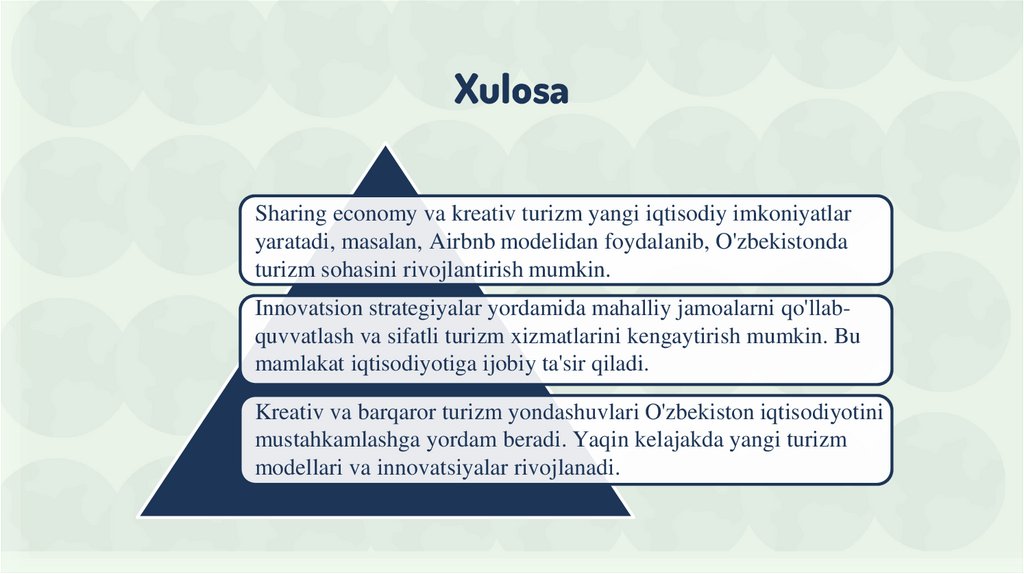 Xulosa

Sharing economy va kreativ turizm yangi iqtisodiy imkoniyatlar yaratadi, masalan, Airbnb modelidan foydalanib, O'zbekistonda turizm sohasini rivojlantirish mumkin.

Innovatsion strategiyalar yordamida mahalliy jamoalarni qo'llab-quvvatlash va sifatli turizm xizmatlarini kengaytirish mumkin. Bu mamlakat iqtisodiyotiga ijobiy ta'sir qiladi.

Kreativ va barqaror turizm yondashuvlari O'zbekiston iqtisodiyotini mustahkamlashga yordam beradi. Yaqin kelajakda yangi turizm modellari va innovatsiyalar rivojlanadi.